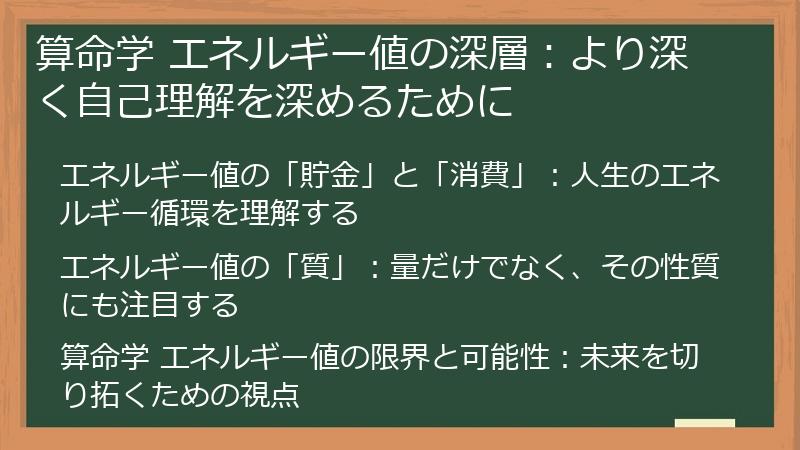 算命学 エネルギー値の深層：より深く自己理解を深めるために

エネルギー値の「貯金」と「消費」：人生のエネルギー循環を理解する

エネルギー値の「質」：量だけでなく、その性質にも注目する

算命学 エネルギー値の限界と可能性：未来を切り拓くための視点